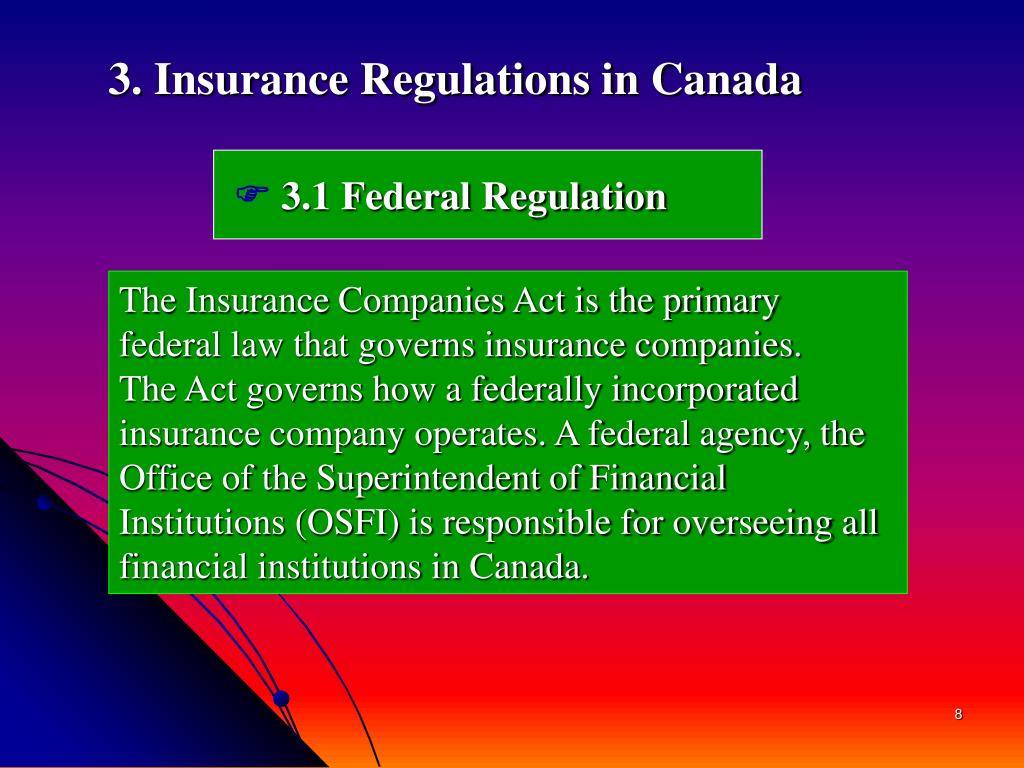 3. Insurance Regulations in Canada

☞ 3.1 Federal Regulation

The Insurance Companies Act is the primary federal law that governs insurance companies.
The Act governs how a federally incorporated insurance company operates. A federal agency, the Office of the Superintendent of Financial Institutions (OSFI) is responsible for overseeing all financial institutions in Canada.

8